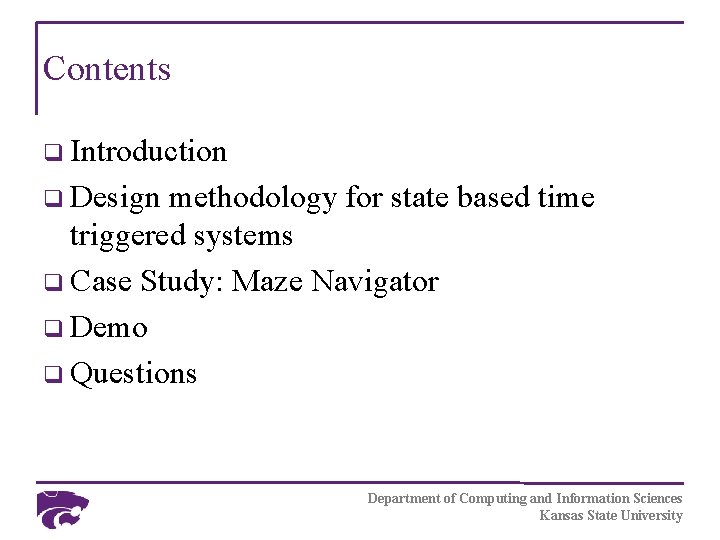 Contents

❑ Introduction

❑ Design methodology for state based time triggered systems

❑ Case Study: Maze Navigator

❑ Demo

❑ Questions

Department of Computing and Information Sciences
Kansas State University